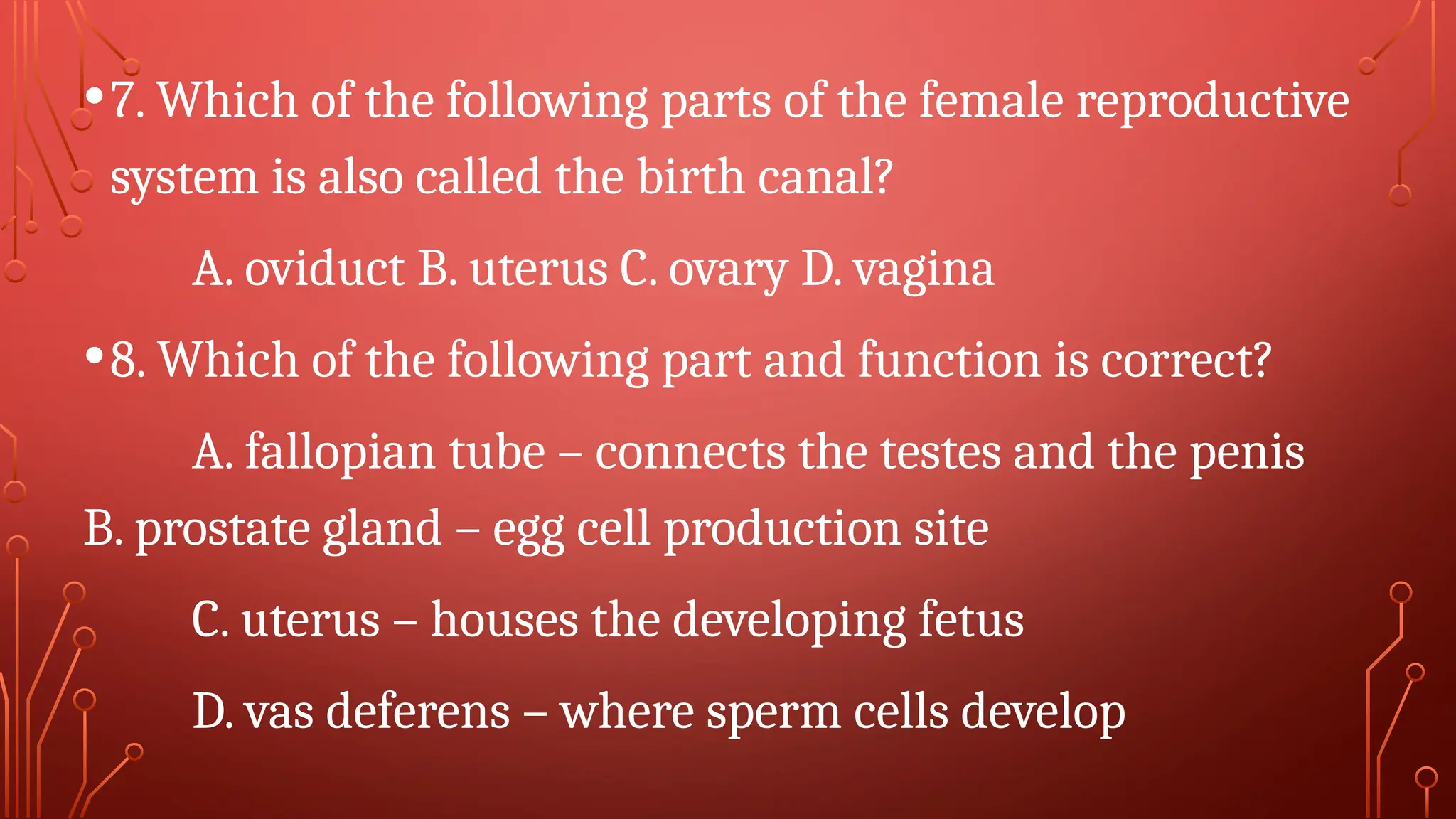 • 7. Which of the following parts of the female reproductive system is also called the birth canal?

A. oviduct B. uterus C. ovary D. vagina

• 8. Which of the following part and function is correct?

A. fallopian tube – connects the testes and the penis

B. prostate gland – egg cell production site

C. uterus – houses the developing fetus

D. vas deferens – where sperm cells develop